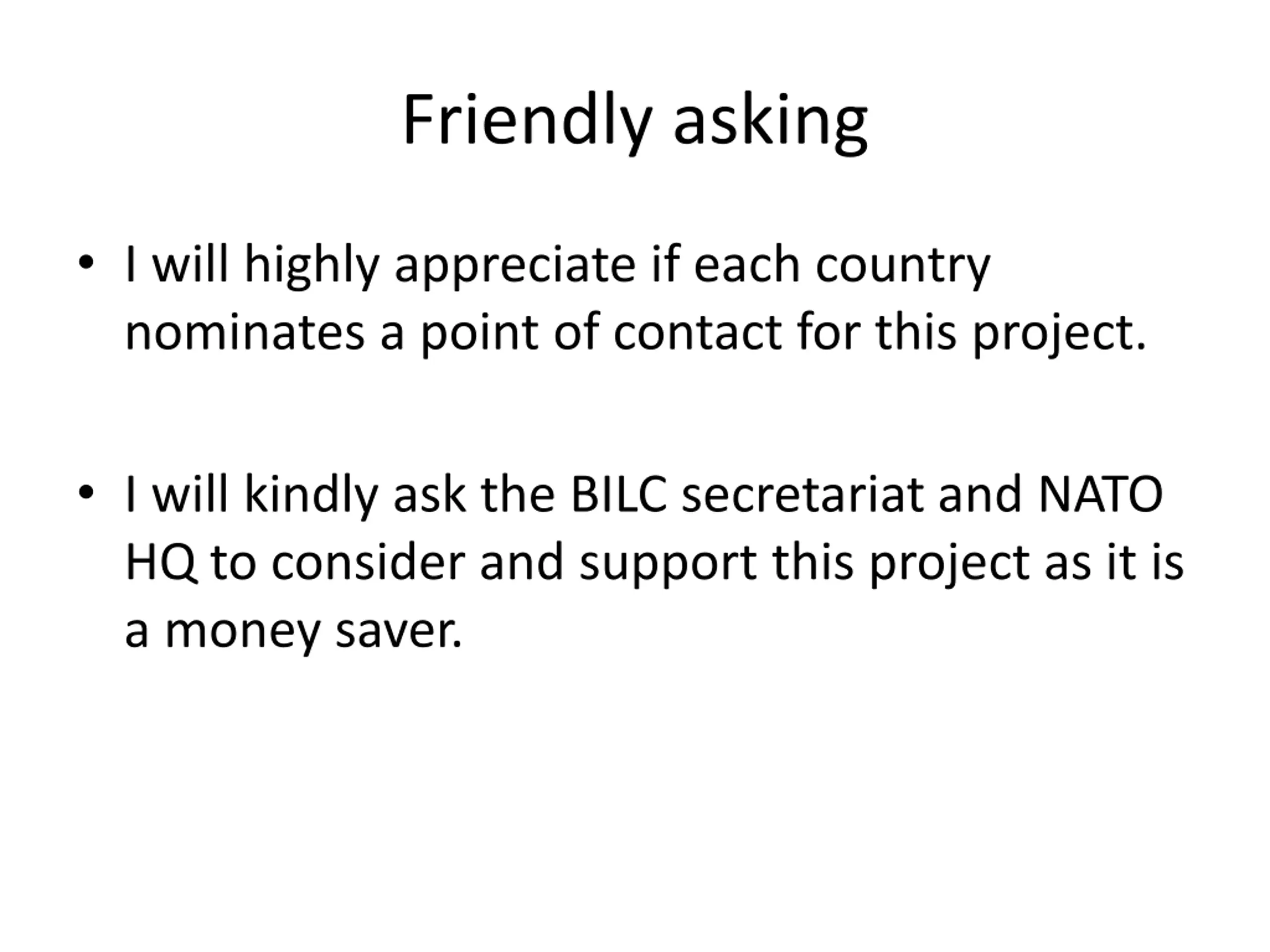 Friendly asking

• I will highly appreciate if each country nominates a point of contact for this project.

• I will kindly ask the BILC secretariat and NATO HQ to consider and support this project as it is a money saver.